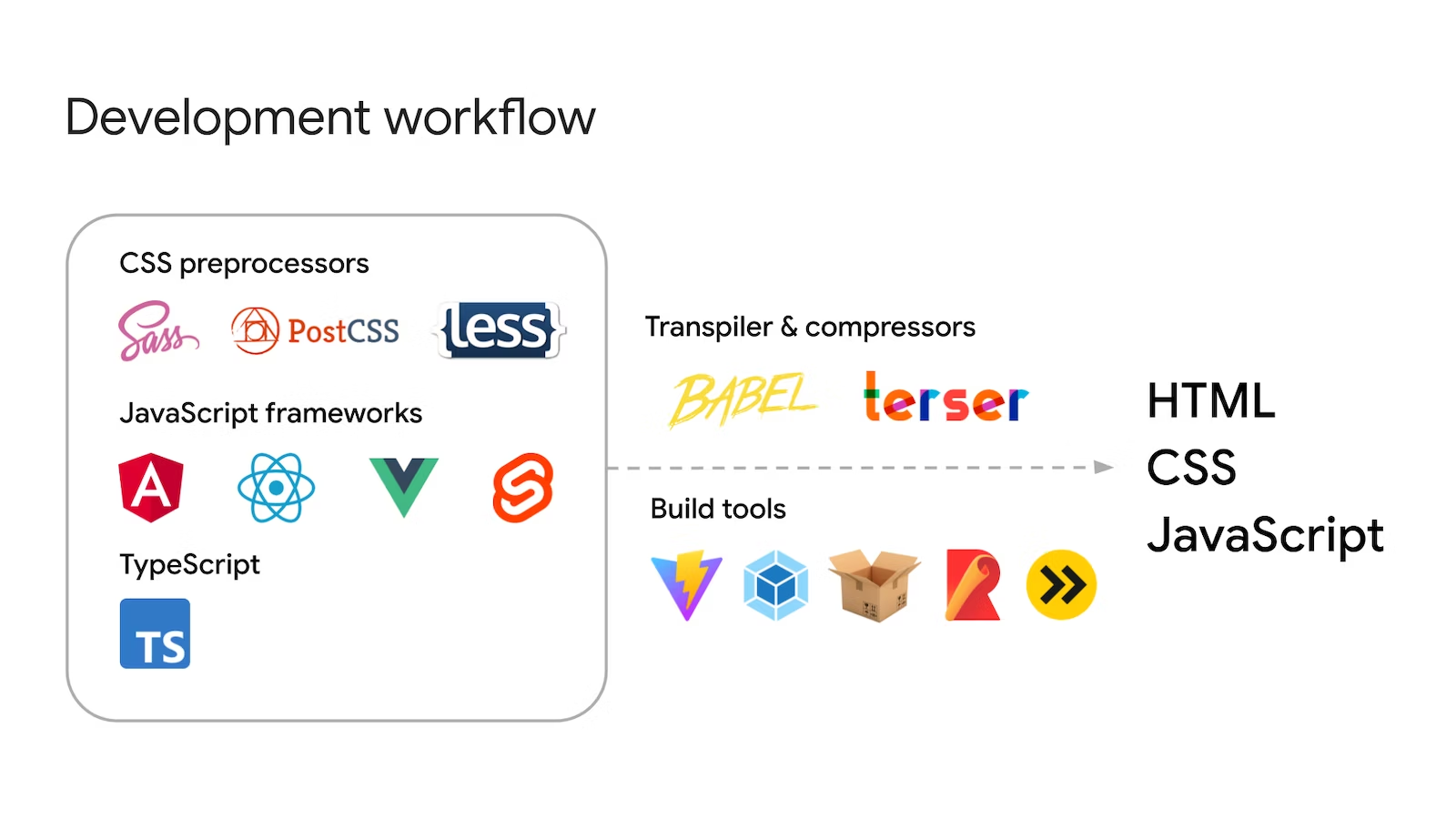 Development workflow

CSS preprocessors

Sass PostCSS {less}

JavaScript frameworks

A

TypeScript

TS

Transpiler & compressors

BABEL terser

Build tools

HTML
CSS
JavaScript